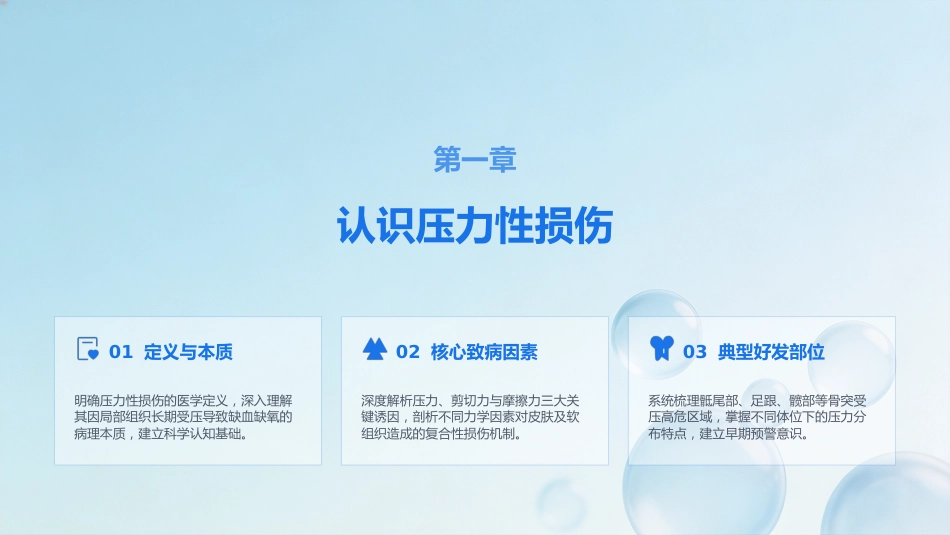 第一章

认识压力性损伤

01 定义与本质

明确压力性损伤的医学定义，深入理解其因局部组织长期受压导致缺血缺氧的病理本质，建立科学认知基础。

02 核心致病因素

深度解析压力、剪切力与摩擦力三大关键诱因，剖析不同力学因素对皮肤及软组织造成的复合性损伤机制。

03 典型好发部位

系统梳理骶尾部、足跟、髋部等骨突受压高危区域，掌握不同体位下的压力分布特点，建立早期预警意识。